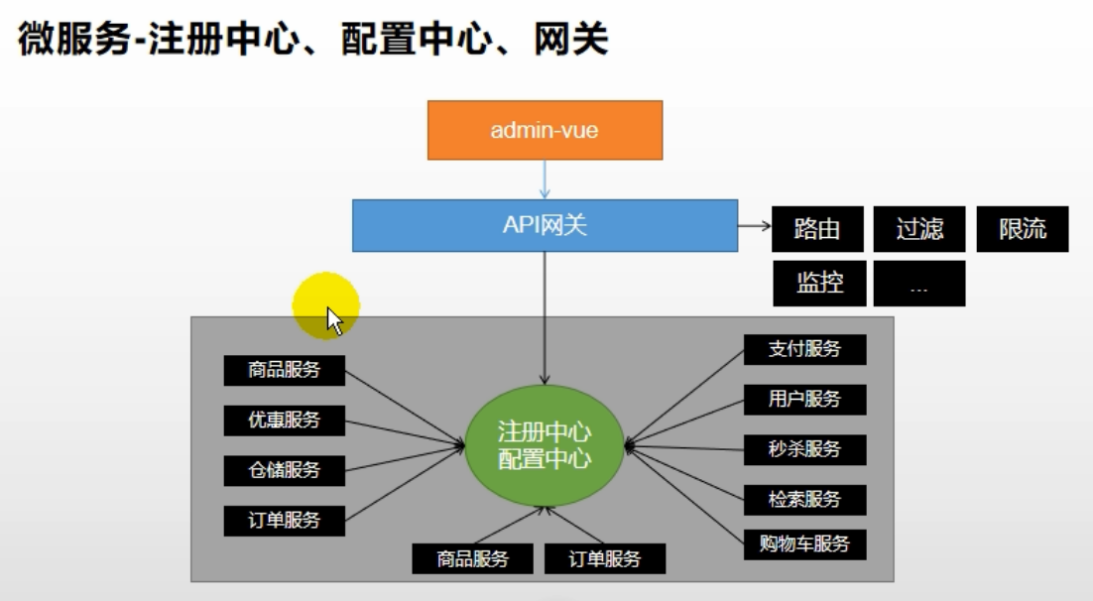 微服务-注册中心、配置中心、网关

admin-vue

API网关

路由 过滤 限流

监控 ...

商品服务

优惠服务

仓储服务

订单服务

注册中心
配置中心

支付服务

用户服务

秒杀服务

检索服务

购物车服务

商品服务 订单服务